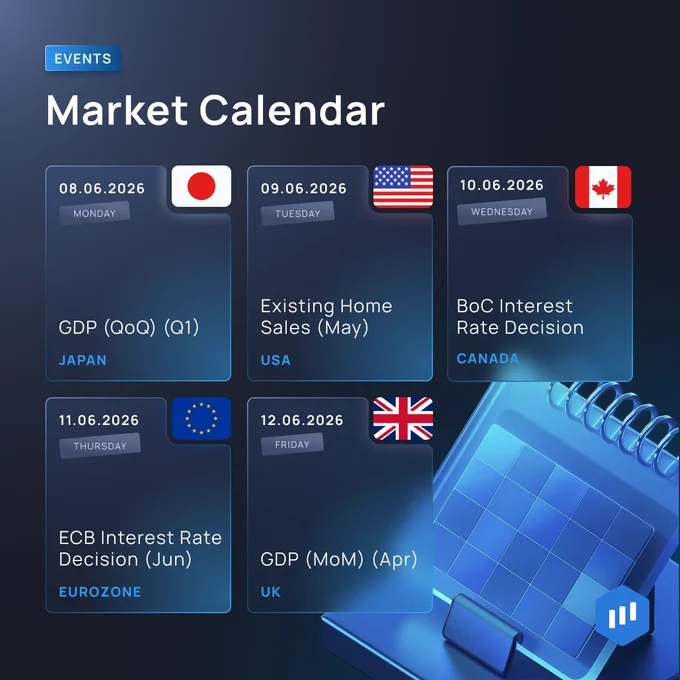 EVENTS

Market Calendar

08.06.2026
MONDAY
GDP (QoQ) (Q1)
JAPAN

09.06.2026
TUESDAY
Existing Home Sales (May)
USA

10.06.2026
WEDNESDAY
BoC Interest Rate Decision
CANADA

11.06.2026
THURSDAY
ECB Interest Rate Decision (Jun)
EUROZONE

12.06.2026
FRIDAY
GDP (MoM) (Apr)
UK